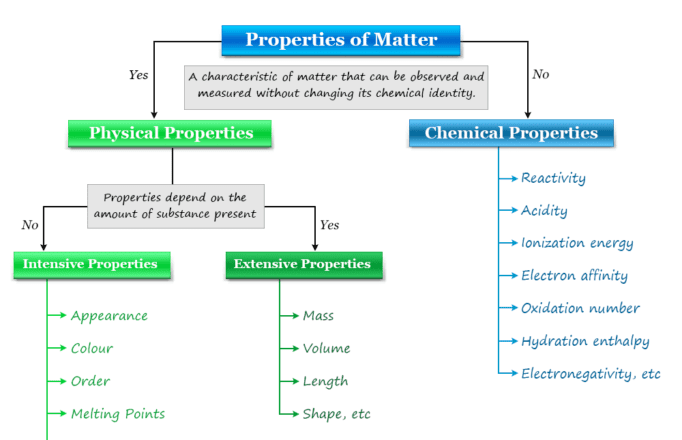 Properties of Matter

Yes

A characteristic of matter that can be observed and measured without changing its chemical identity.

No

Physical Properties

Chemical Properties

Properties depend on the amount of substance present

No

Yes

Intensive Properties

Extensive Properties

Appearance

Colour

Order

Melting Points

Mass

Volume

Length

Shape, etc

Reactivity

Acidity

Ionization energy

Electron affinity

Oxidation number

Hydration enthalpy

Electronegativity, etc